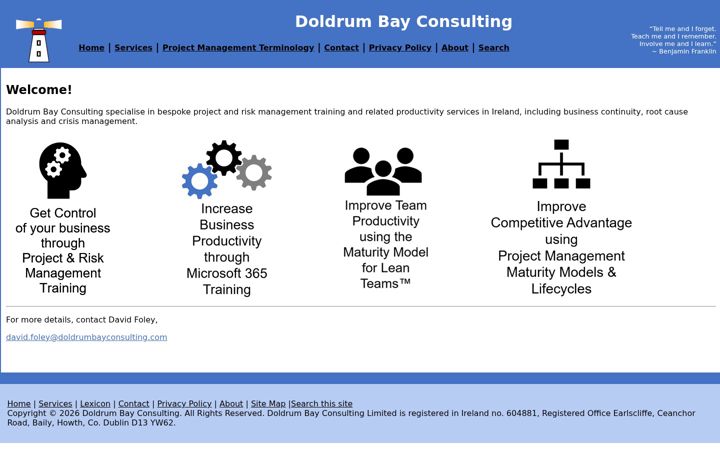 Doldrum Bay Consulting

Home | Services | Project Management Terminology | Contact | Privacy Policy | About | Search

"Tell me and I forget. Teach me and I remember. Involve me and I learn." ~ Benjamin Franklin

Welcome!

Doldrum Bay Consulting specialise in bespoke project and risk management training and related productivity services in Ireland, including business continuity, root cause analysis and crisis management.

Get Control of your business through Project & Risk Management Training

Increase Business Productivity through Microsoft 365 Training

Improve Team Productivity using the Maturity Model for Lean Teams™

Improve Competitive Advantage using Project Management Maturity Models & Lifecycles

For more details, contact David Foley,

david.foley@doldrumbayconsulting.com

Home | Services | Lexicon | Contact | Privacy Policy | About | Site Map |Search this site
Copyright © 2026 Doldrum Bay Consulting. All Rights Reserved. Doldrum Bay Consulting Limited is registered in Ireland no. 604881, Registered Office Earlscliffe, Ceanchor Road, Baily, Howth, Co. Dublin D13 YW62.